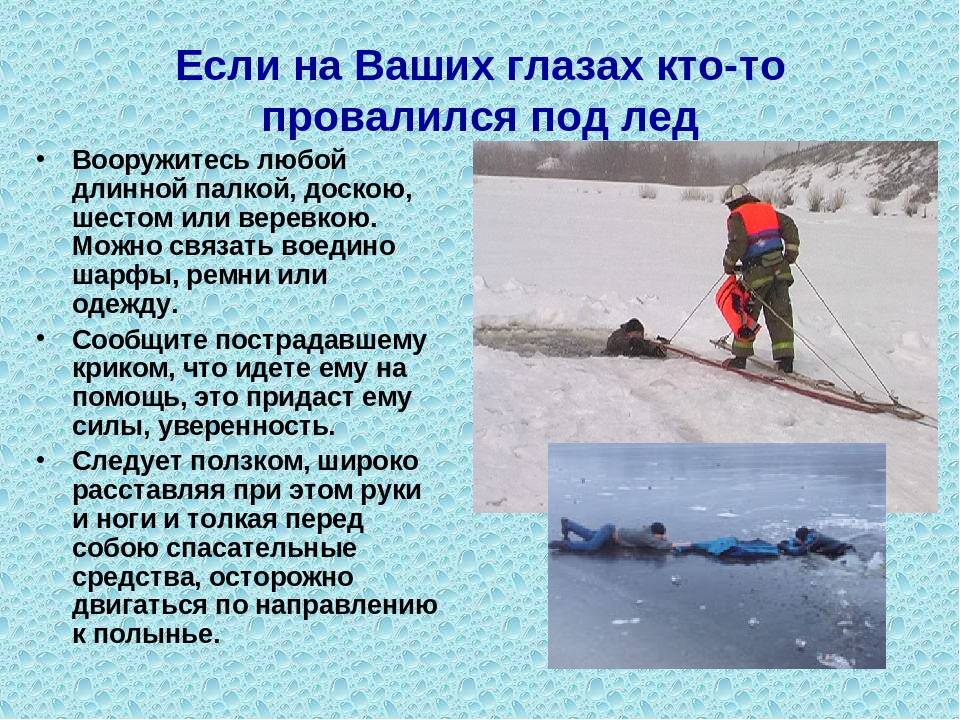 Если на Ваших глазах кто-то провалился под лед

• Вооружитесь любой длинной палкой, доскою, шестом или веревкою. Можно связать воедино шарфы, ремни или одежду.

• Сообщите пострадавшему криком, что идете ему на помощь, это придаст ему силы, уверенность.

• Следует ползком, широко расставляя при этом руки и ноги и толкая перед собою спасательные средства, осторожно двигаться по направлению к полынье.